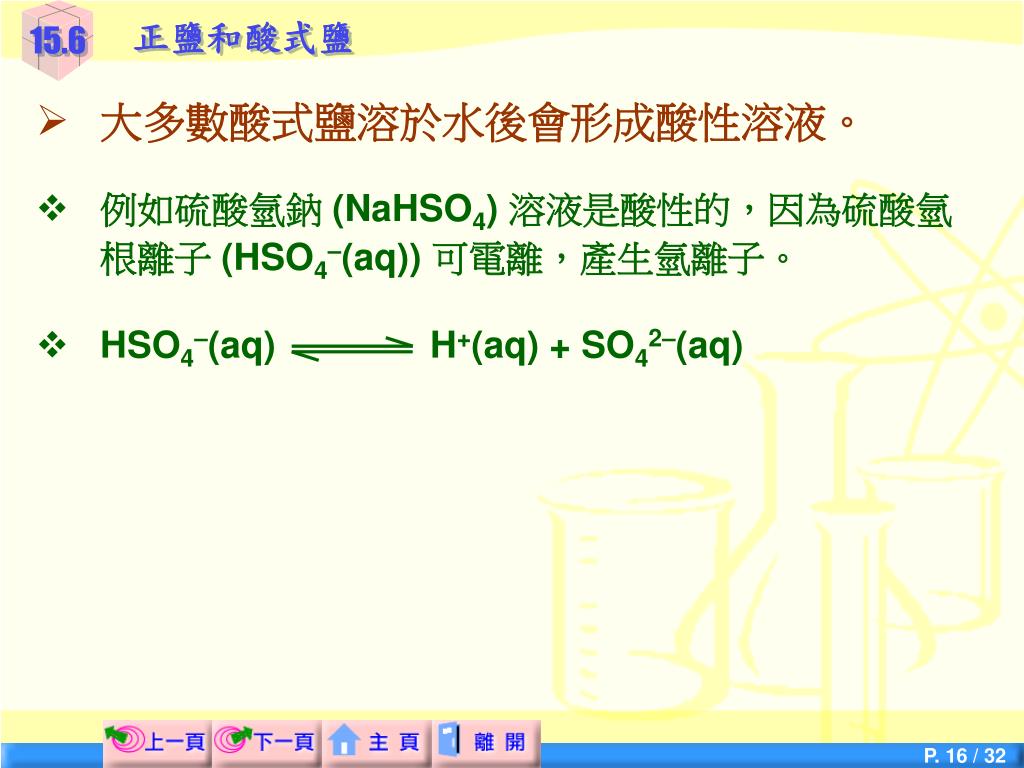 15.6 正鹽和酸式鹽

➢ 大多數酸式鹽溶於水後會形成酸性溶液。

❖ 例如硫酸氫鈉 ($NaHSO_4$) 溶液是酸性的，因為硫酸氫根離子 ($HSO_4^-(aq)$) 可電離，產生氫離子。

❖ $HSO_4^-(aq) \rightleftharpoons H^+(aq) + SO_4^{2-}(aq)$

上一頁 下一頁 主 頁 離 開

P. 16 / 32